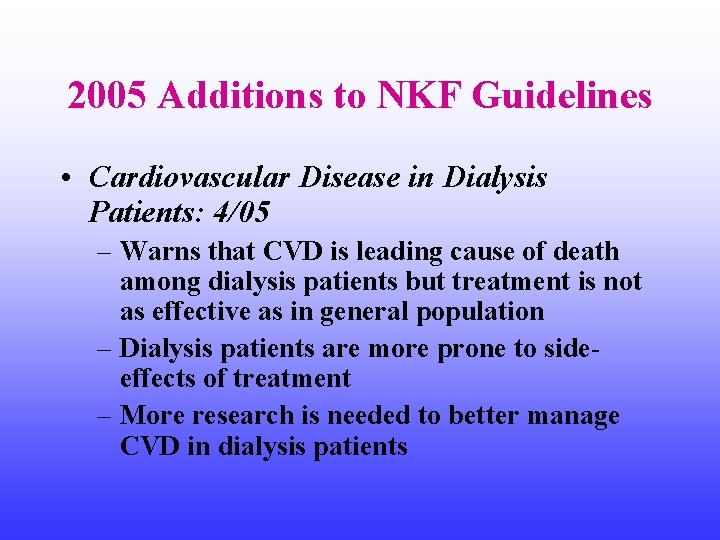 2005 Additions to NKF Guidelines

• Cardiovascular Disease in Dialysis Patients: 4/05

– Warns that CVD is leading cause of death among dialysis patients but treatment is not as effective as in general population

– Dialysis patients are more prone to side-effects of treatment

– More research is needed to better manage CVD in dialysis patients